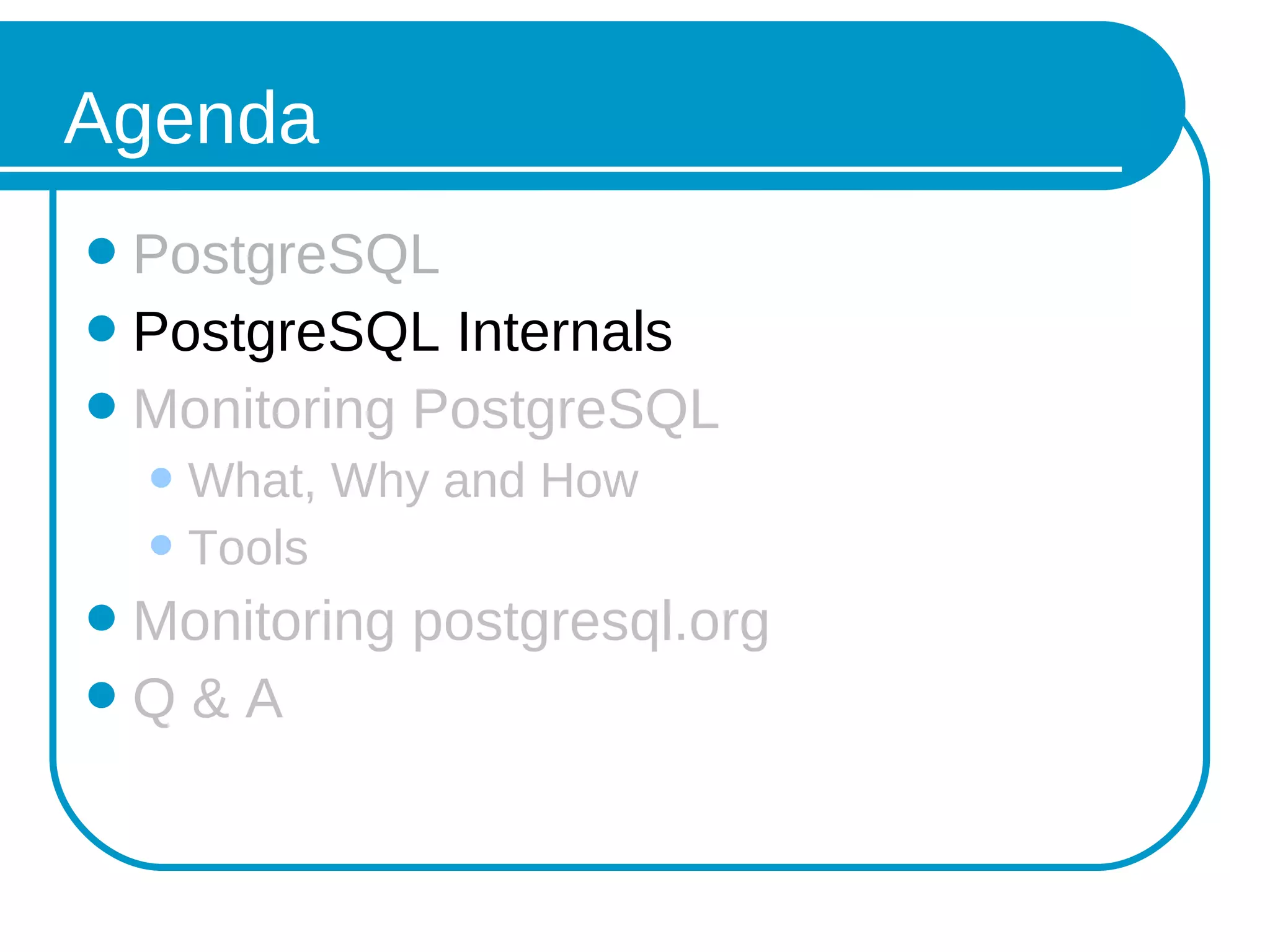 Agenda

- PostgreSQL
- PostgreSQL Internals
- Monitoring PostgreSQL
  - What, Why and How
  - Tools
- Monitoring postgresql.org
- Q & A